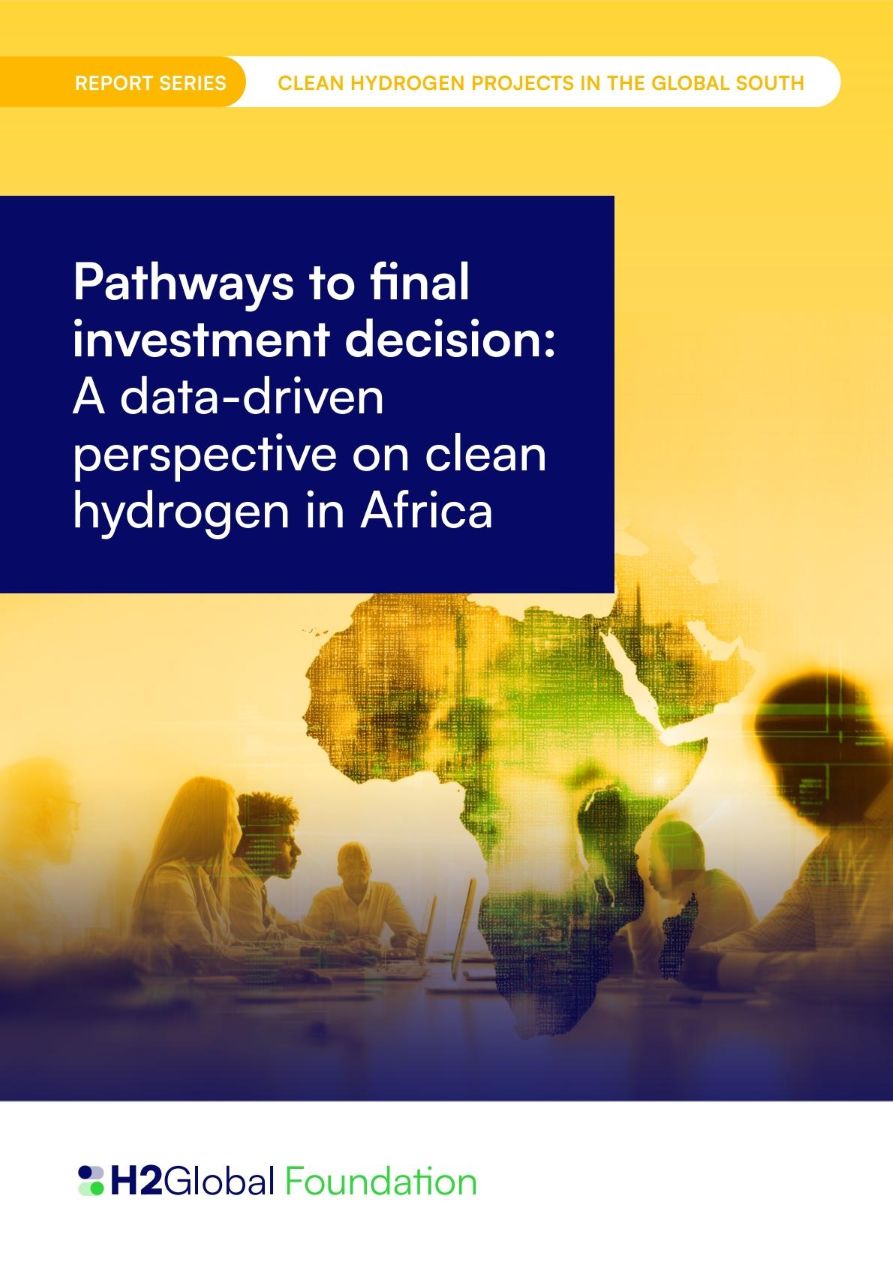 REPORT SERIES CLEAN HYDROGEN PROJECTS IN THE GLOBAL SOUTH

Pathways to final investment decision: A data-driven perspective on clean hydrogen in Africa

H2Global Foundation